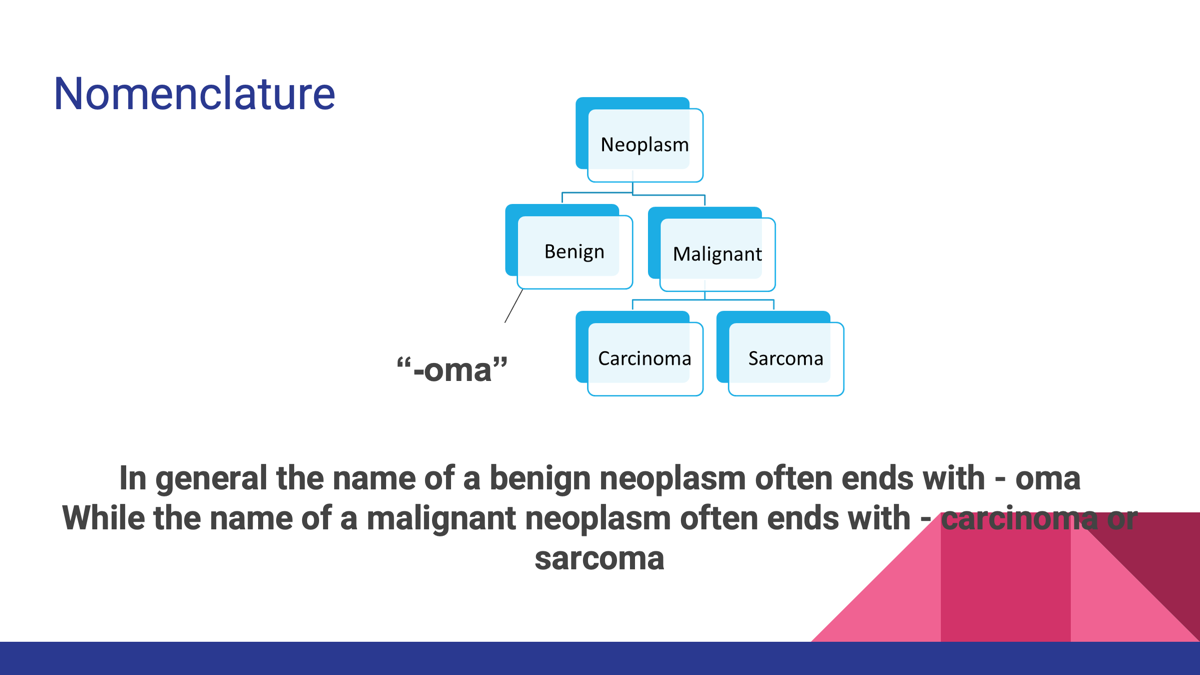 Nomenclature

Neoplasm

Benign

Malignant

Carcinoma

Sarcoma

“-oma”

In general the name of a benign neoplasm often ends with - oma
While the name of a malignant neoplasm often ends with - carcinoma or sarcoma